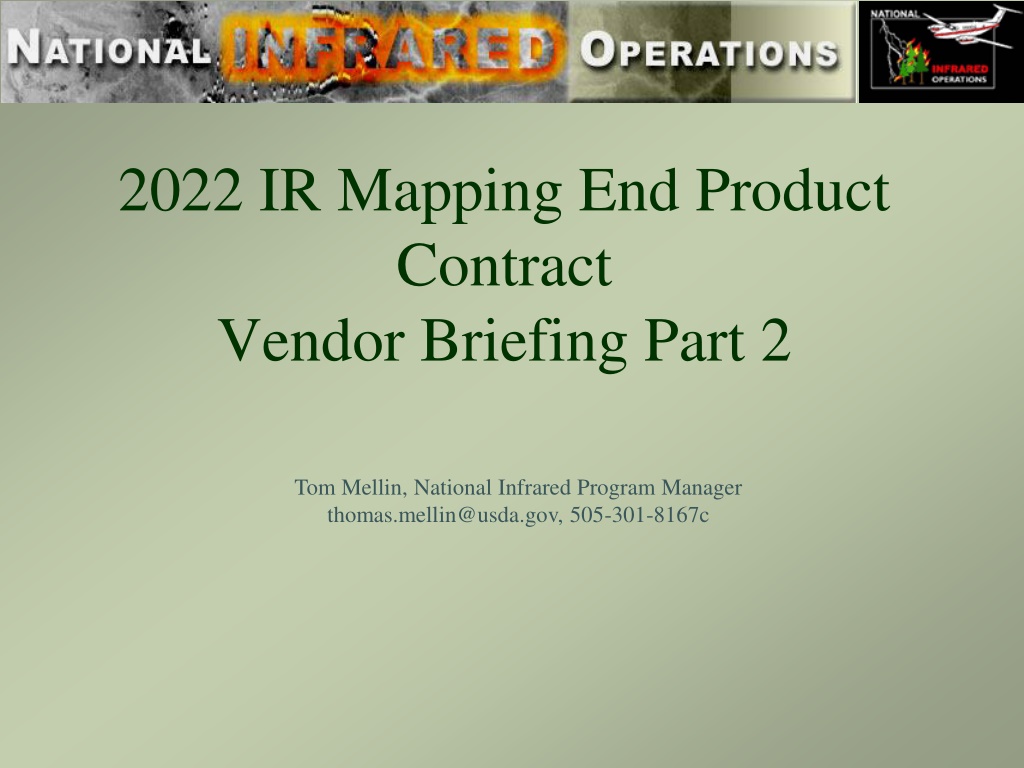 NATIONAL INFRARED OPERATIONS

NATIONAL
INFRARED
OPERATIONS

2022 IR Mapping End Product Contract
Vendor Briefing Part 2

Tom Mellin, National Infrared Program Manager
thomas.mellin@usda.gov, 505-301-8167c